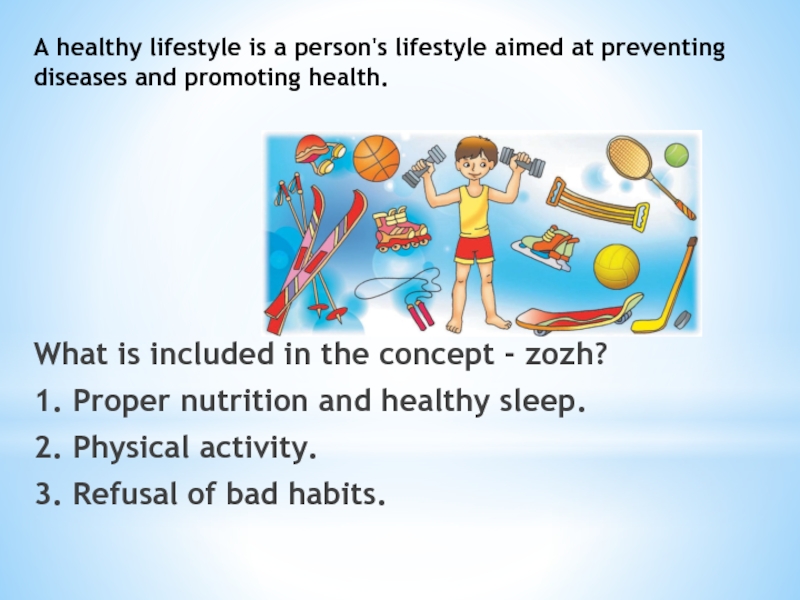 A healthy lifestyle is a person's lifestyle aimed at preventing diseases and promoting health.

What is included in the concept - zozh?

1. Proper nutrition and healthy sleep.

2. Physical activity.

3. Refusal of bad habits.